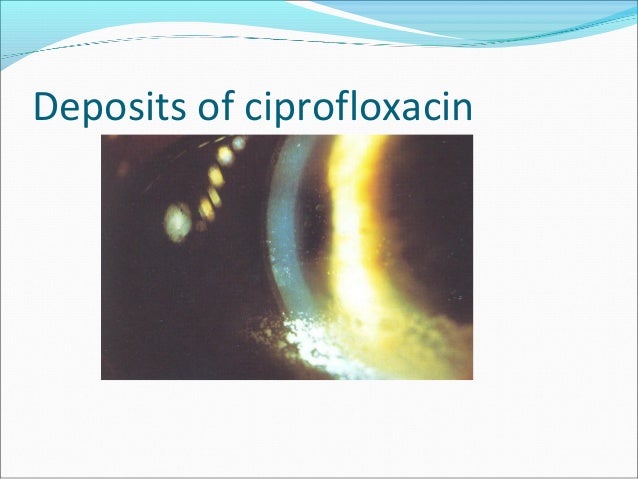 Deposits of ciprofloxacin